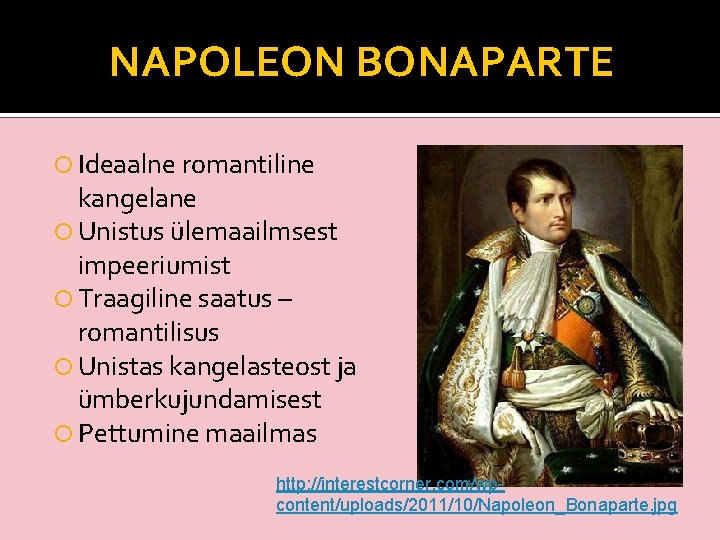 NAPOLEON BONAPARTE

Ideaalne romantiline kangelane
Unistus ülemaailmsest impeeriumist
Traagiline saatus – romantilisus
Unistas kangelasteost ja ümberkujundamisest
Pettumine maailmas

http://interestcorner.com/wp-content/uploads/2011/10/Napoleon_Bonaparte.jpg